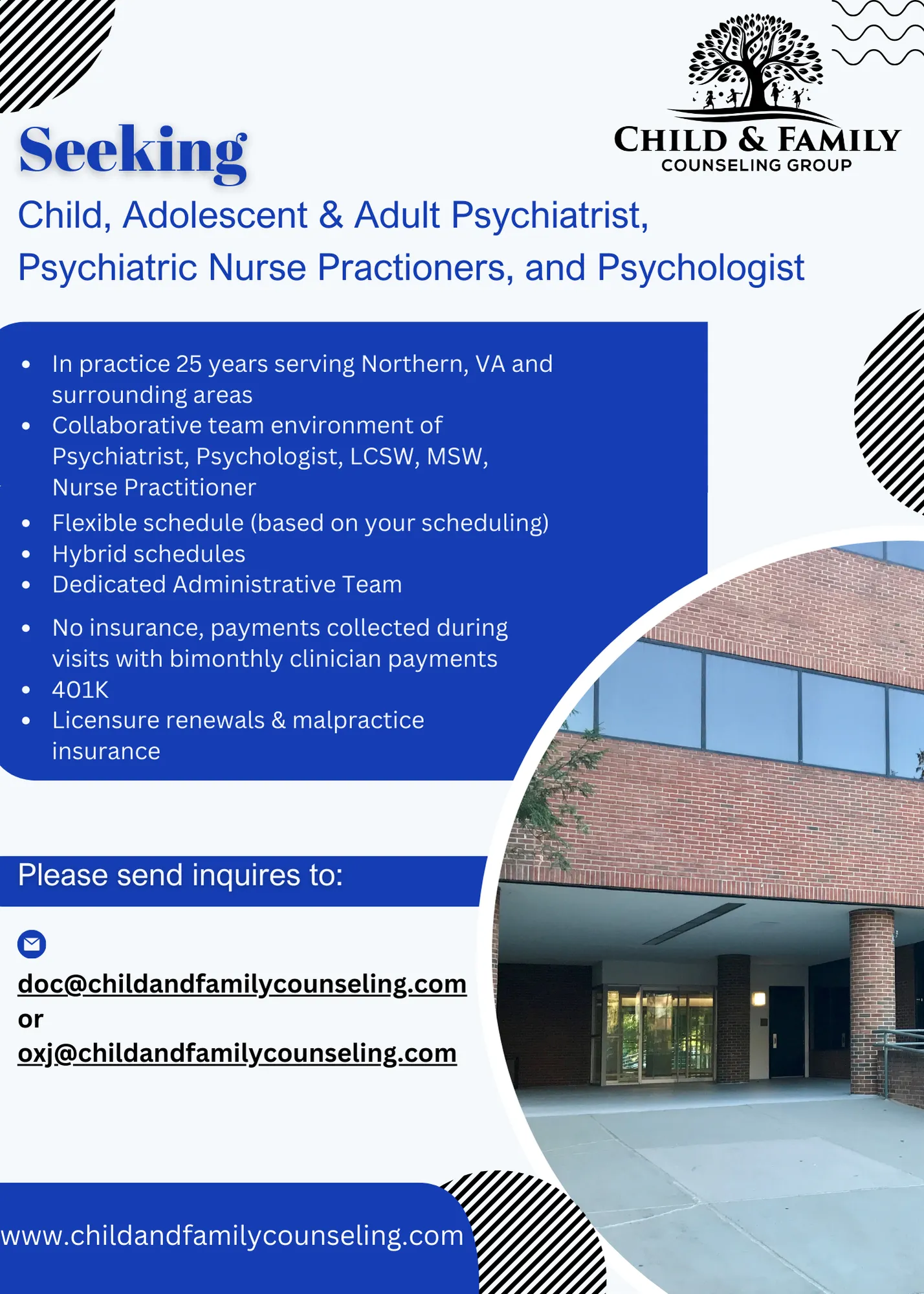 CHILD & FAMILY
COUNSELING GROUP

Seeking

Child, Adolescent & Adult Psychiatrist, Psychiatric Nurse Practioners, and Psychologist

- In practice 25 years serving Northern, VA and surrounding areas
- Collaborative team environment of Psychiatrist, Psychologist, LCSW, MSW, Nurse Practitioner
- Flexible schedule (based on your scheduling)
- Hybrid schedules
- Dedicated Administrative Team
- No insurance, payments collected during visits with bimonthly clinician payments
- 401K
- Licensure renewals & malpractice insurance

Please send inquires to:

doc@childandfamilycounseling.com
or
oxj@childandfamilycounseling.com

www.childandfamilycounseling.com